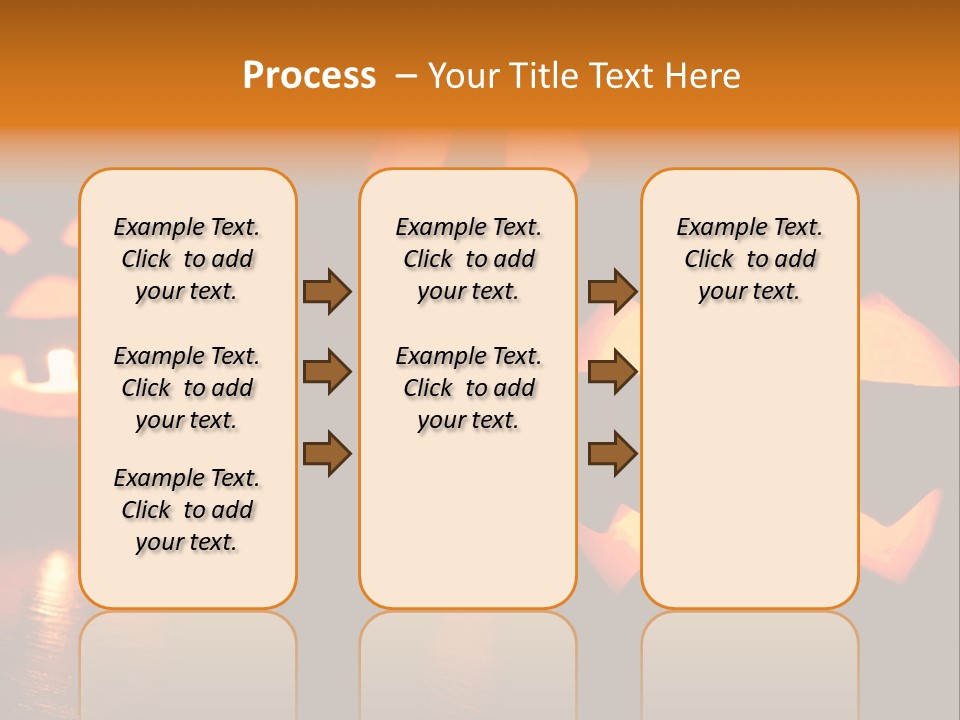 Process – Your Title Text Here

Example Text. Click to add your text.

Example Text. Click to add your text.

Example Text. Click to add your text.

Example Text. Click to add your text.

Example Text. Click to add your text.

Example Text. Click to add your text.